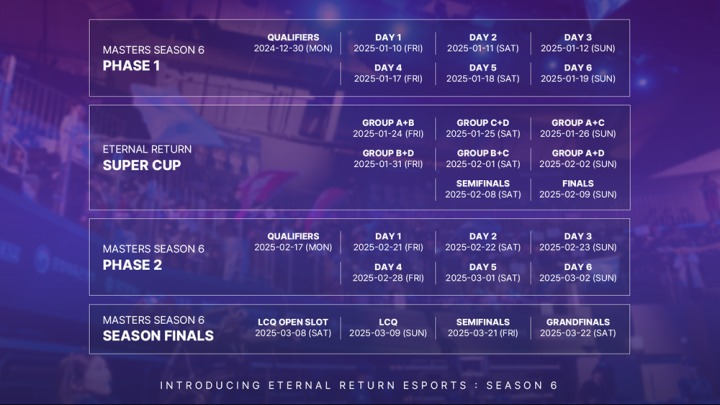 MASTERS SEASON 6
PHASE 1

QUALIFIERS
2024-12-30 (MON)

DAY 1
2025-01-10 (FRI)

DAY 2
2025-01-11 (SAT)

DAY 3
2025-01-12 (SUN)

DAY 4
2025-01-17 (FRI)

DAY 5
2025-01-18 (SAT)

DAY 6
2025-01-19 (SUN)

ETERNAL RETURN
SUPER CUP

GROUP A+B
2025-01-24 (FRI)

GROUP C+D
2025-01-25 (SAT)

GROUP A+C
2025-01-26 (SUN)

GROUP B+D
2025-01-31 (FRI)

GROUP B+C
2025-02-01 (SAT)

GROUP A+D
2025-02-02 (SUN)

SEMIFINALS
2025-02-08 (SAT)

FINALS
2025-02-09 (SUN)

MASTERS SEASON 6
PHASE 2

QUALIFIERS
2025-02-17 (MON)

DAY 1
2025-02-21 (FRI)

DAY 2
2025-02-22 (SAT)

DAY 3
2025-02-23 (SUN)

DAY 4
2025-02-28 (FRI)

DAY 5
2025-03-01 (SAT)

DAY 6
2025-03-02 (SUN)

MASTERS SEASON 6
SEASON FINALS

LCQ OPEN SLOT
2025-03-08 (SAT)

LCQ
2025-03-09 (SUN)

SEMIFINALS
2025-03-21 (FRI)

GRANDFINALS
2025-03-22 (SAT)

INTRODUCING ETERNAL RETURN ESPORTS : SEASON 6